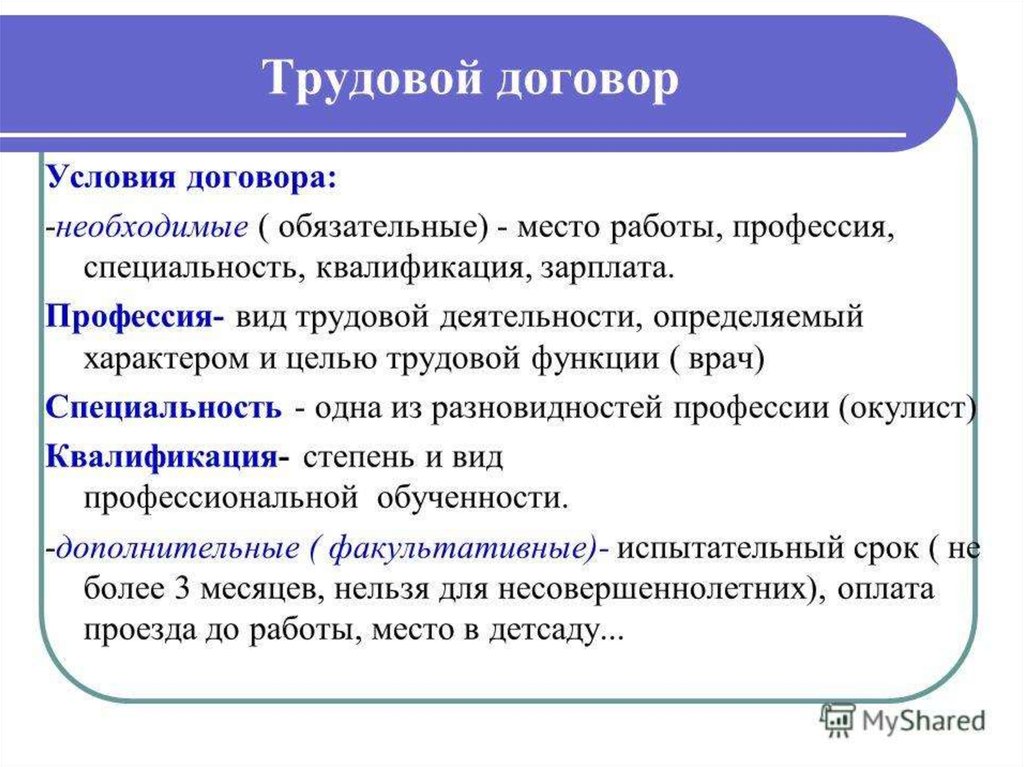 Трудовой договор

Условия договора:

-необходимые ( обязательные) - место работы, профессия, специальность, квалификация, зарплата.

Профессия- вид трудовой деятельности, определяемый характером и целью трудовой функции ( врач)

Специальность - одна из разновидностей профессии (окулист)

Квалификация- степень и вид профессиональной обученности.

-дополнительные ( факультативные)- испытательный срок ( не более 3 месяцев, нельзя для несовершеннолетних), оплата проезда до работы, место в детсаду...

MyShared